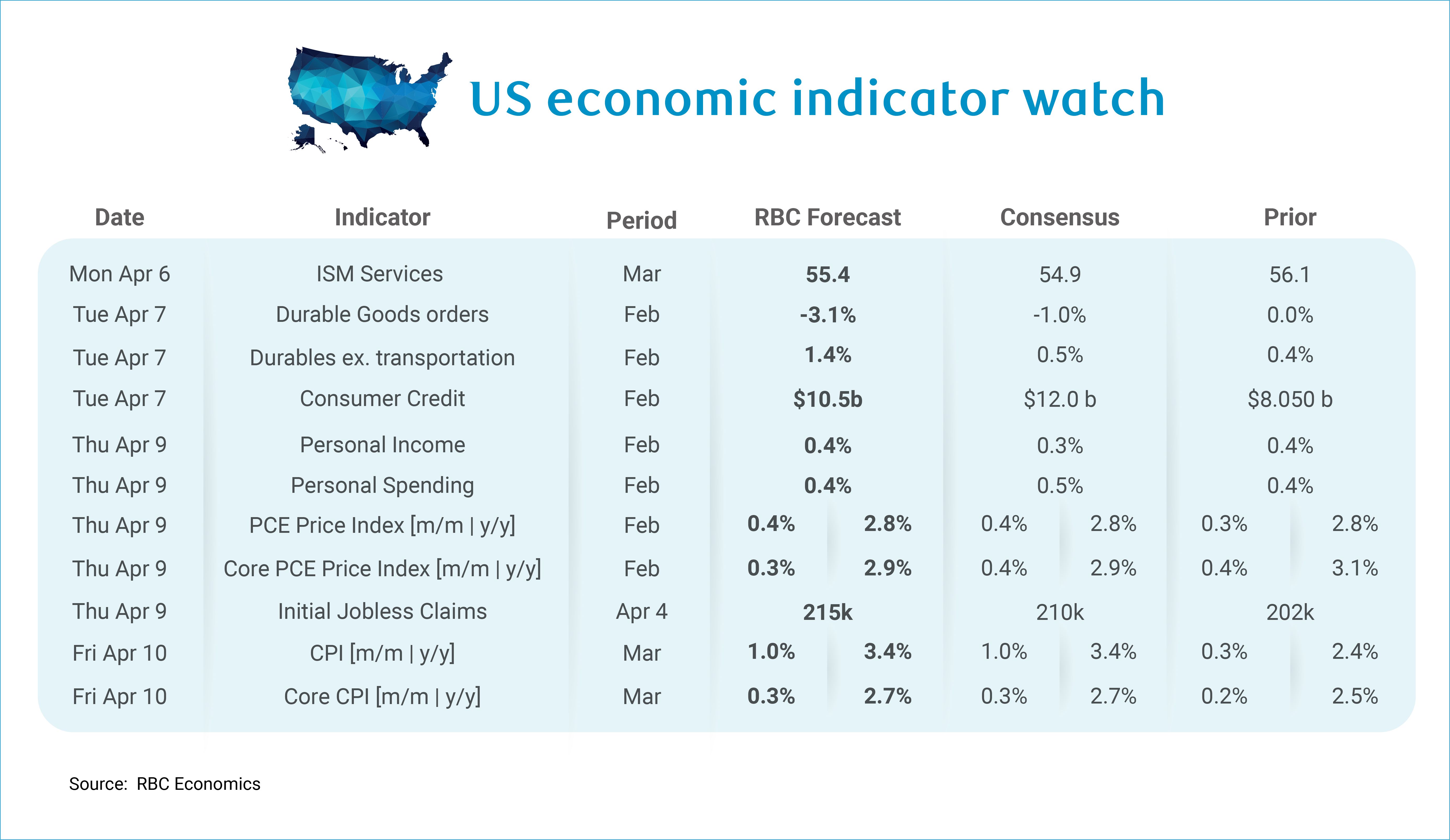 US economic indicator watch

| Date | Indicator | Period | RBC Forecast | Consensus | Prior |
|---|---|---|---|---|---|
| Mon Apr 6 | ISM Services | Mar | 55.4 | 54.9 | 56.1 |
| Tue Apr 7 | Durable Goods orders | Feb | -3.1% | -1.0% | 0.0% |
| Tue Apr 7 | Durables ex. transportation | Feb | 1.4% | 0.5% | 0.4% |
| Tue Apr 7 | Consumer Credit | Feb | \$10.5b | \$12.0 b | \$8.050 b |
| Thu Apr 9 | Personal Income | Feb | 0.4% | 0.3% | 0.4% |
| Thu Apr 9 | Personal Spending | Feb | 0.4% | 0.5% | 0.4% |
| Thu Apr 9 | PCE Price Index [m/m \| y/y] | Feb | 0.4% 2.8% | 0.4% 2.8% | 0.3% 2.8% |
| Thu Apr 9 | Core PCE Price Index [m/m \| y/y] | Feb | 0.3% 2.9% | 0.4% 2.9% | 0.4% 3.1% |
| Thu Apr 9 | Initial Jobless Claims | Apr 4 | 215k | 210k | 202k |
| Fri Apr 10 | CPI [m/m \| y/y] | Mar | 1.0% 3.4% | 1.0% 3.4% | 0.3% 2.4% |
| Fri Apr 10 | Core CPI [m/m \| y/y] | Mar | 0.3% 2.7% | 0.3% 2.7% | 0.2% 2.5% |

Source: RBC Economics